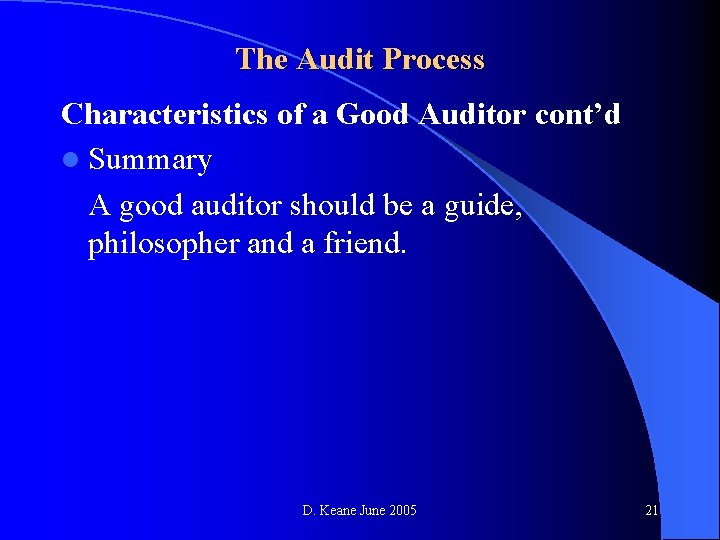 The Audit Process

Characteristics of a Good Auditor cont’d

Summary

A good auditor should be a guide, philosopher and a friend.

D. Keane June 2005

21